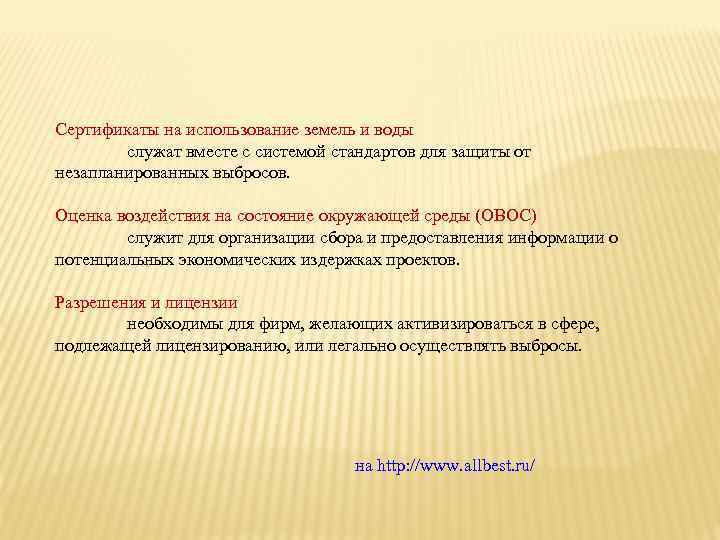 Сертификаты на использование земель и воды
служат вместе с системой стандартов для защиты от незапланированных выбросов.

Оценка воздействия на состояние окружающей среды (ОВОС)
служит для организации сбора и предоставления информации о потенциальных экономических издержках проектов.

Разрешения и лицензии
необходимы для фирм, желающих активизироваться в сфере, подлежащей лицензированию, или легально осуществлять выбросы.

на http://www.allbest.ru/